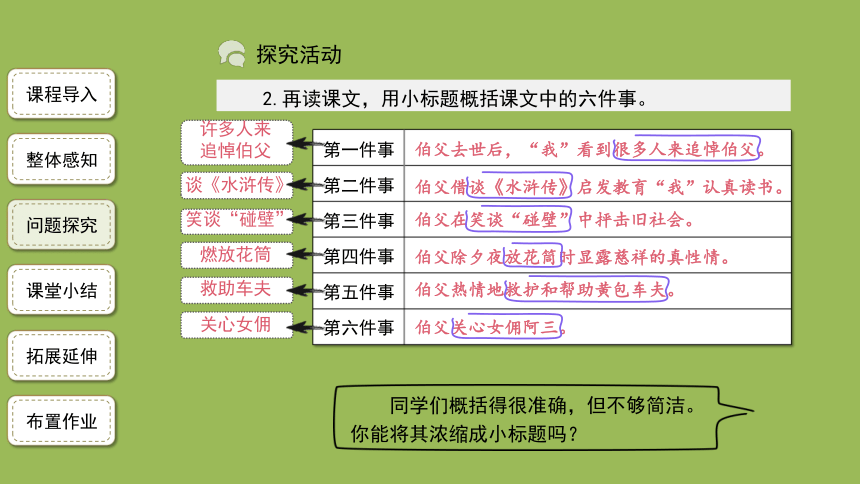 课程导入

整体感知

问题探究

课堂小结

拓展延伸

布置作业

探究活动

2. 再读课文，用小标题概括课文中的六件事。

许多人来追悼伯父

谈《水浒传》

笑谈“碰壁”

燃放花筒

救助车夫

关心女佣

| 第一件事 | 伯父去世后，“我”看到很多人来追悼伯父。 |
|---|---|
| 第二件事 | 伯父借谈《水浒传》启发教育“我”认真读书。 |
| 第三件事 | 伯父在笑谈“碰壁”中抨击旧社会。 |
| 第四件事 | 伯父除夕夜放花筒时显露慈祥的真性情。 |
| 第五件事 | 伯父热情地救护和帮助黄包车夫。 |
| 第六件事 | 伯父关心女佣阿三。 |

同学们概括得很准确，但不够简洁。你能将其浓缩成小标题吗？